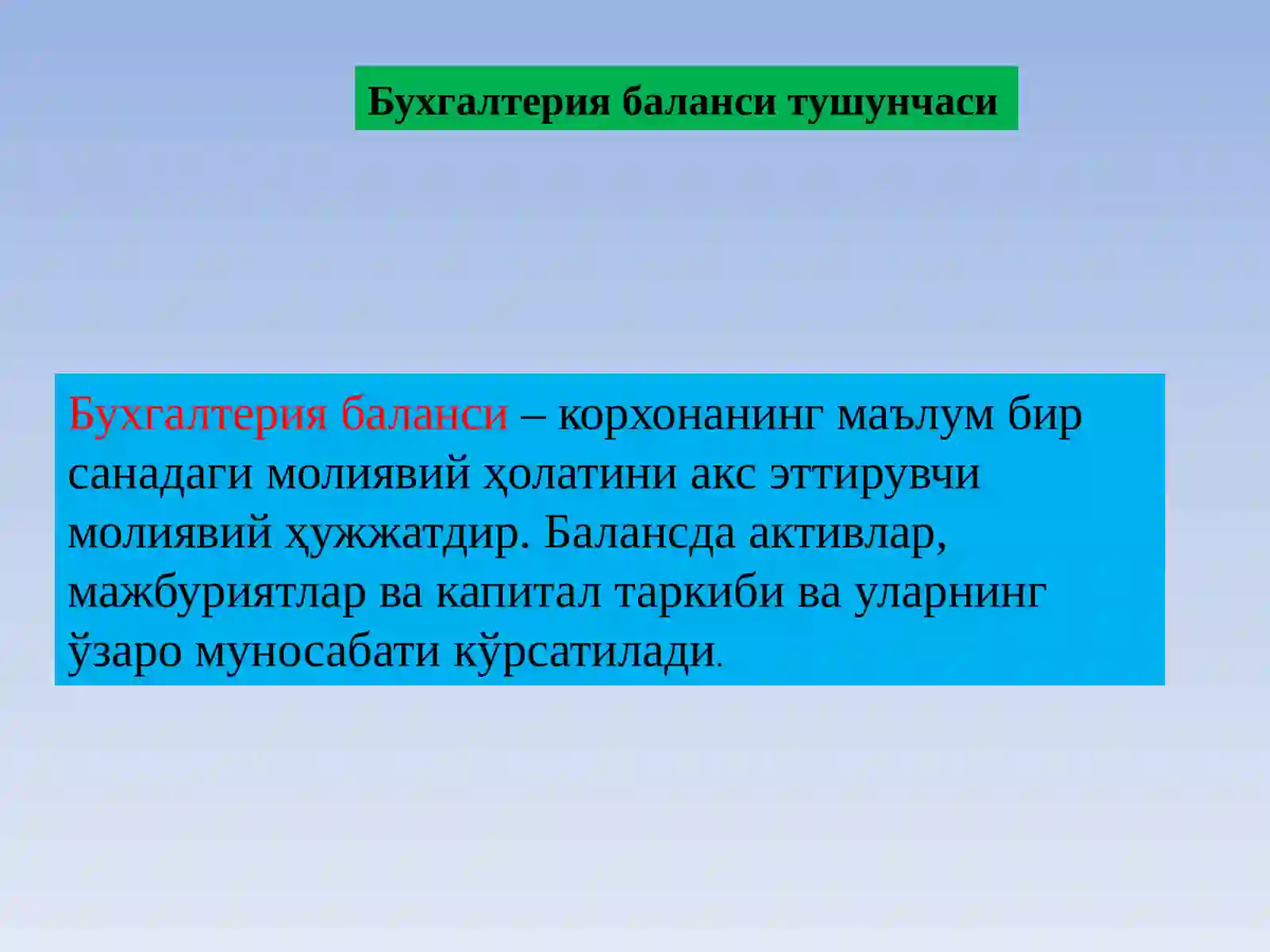 Бухгалтерия баланси тушунчаси

Бухгалтерия баланси – корхонанинг маълум бир санадаги молиявий ҳолатини акс эттирувчи молиявий ҳужжатдир. Балансда активлар, мажбуриятлар ва капитал таркиби ва уларнинг ўзаро муносабати кўрсатилади.